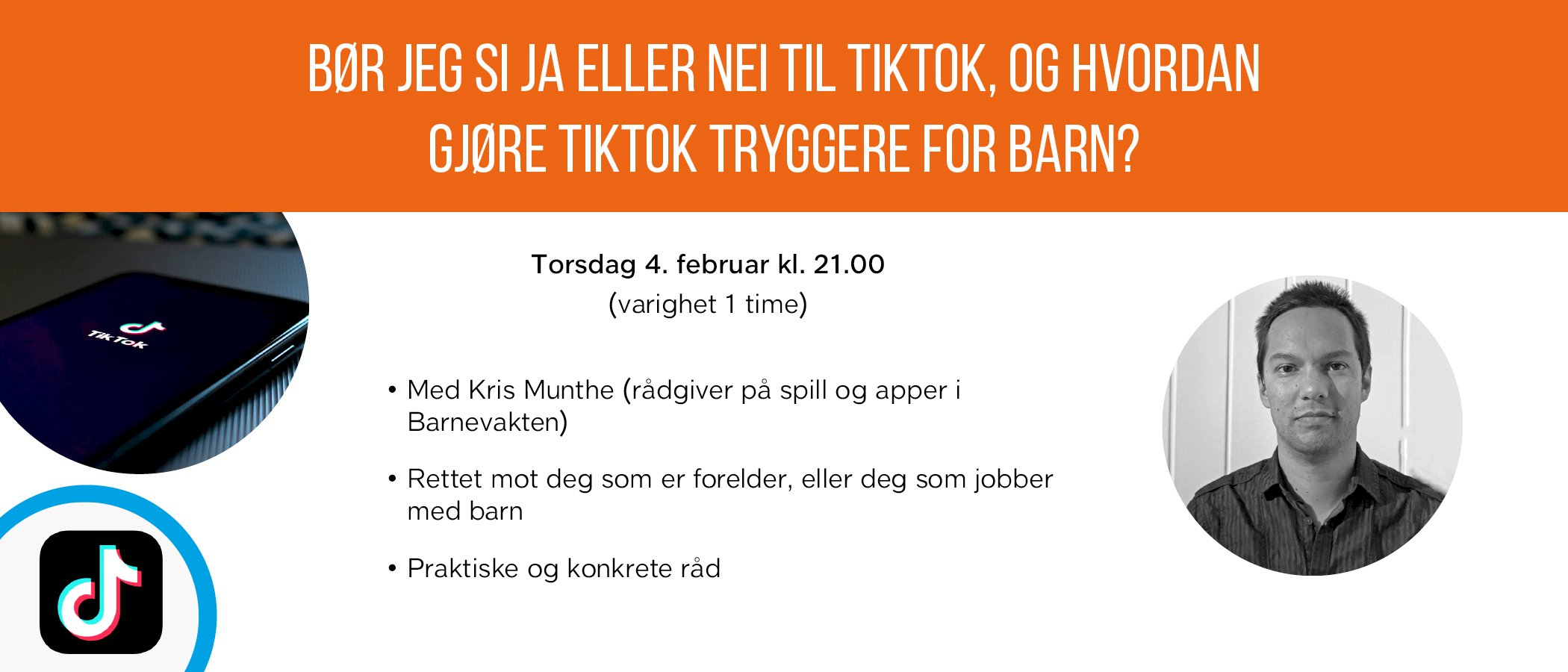 BØR JEG SI JA ELLER NEI TIL TIKTOK, OG HVORDAN GJØRE TIKTOK TRYGGERE FOR BARN?

TikTok

Torsdag 4. februar kl. 21.00
(varighet 1 time)

• Med Kris Munthe (rådgiver på spill og apper i Barnevakten)

• Rettet mot deg som er forelder, eller deg som jobber med barn

• Praktiske og konkrete råd